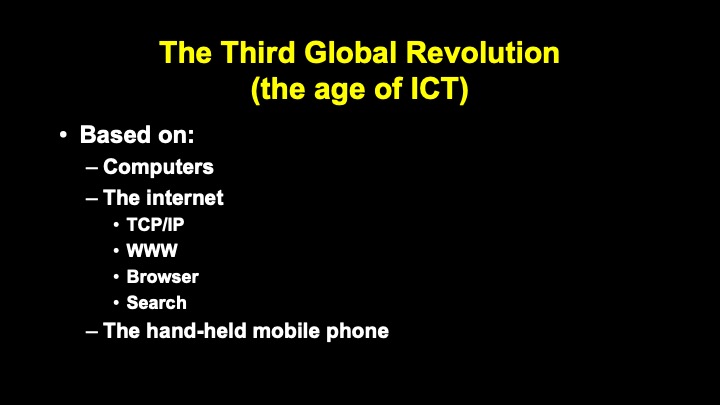 The Third Global Revolution
(the age of ICT)

• Based on:
– Computers
– The internet
• TCP/IP
• WWW
• Browser
• Search
– The hand-held mobile phone